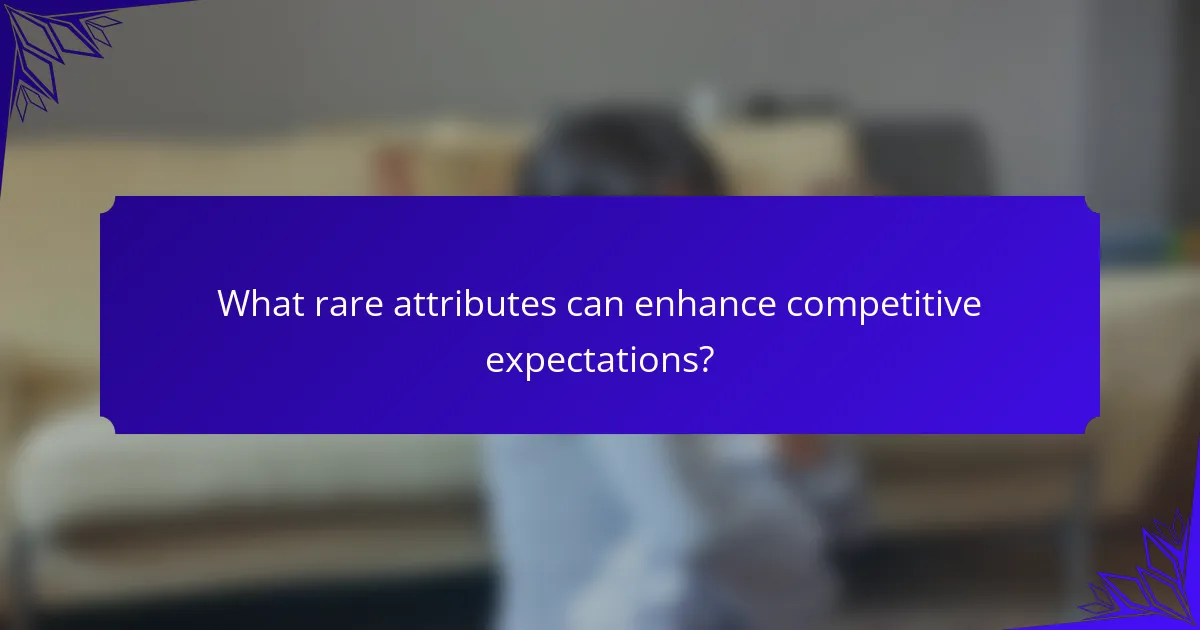 What rare attributes can enhance competitive expectations?